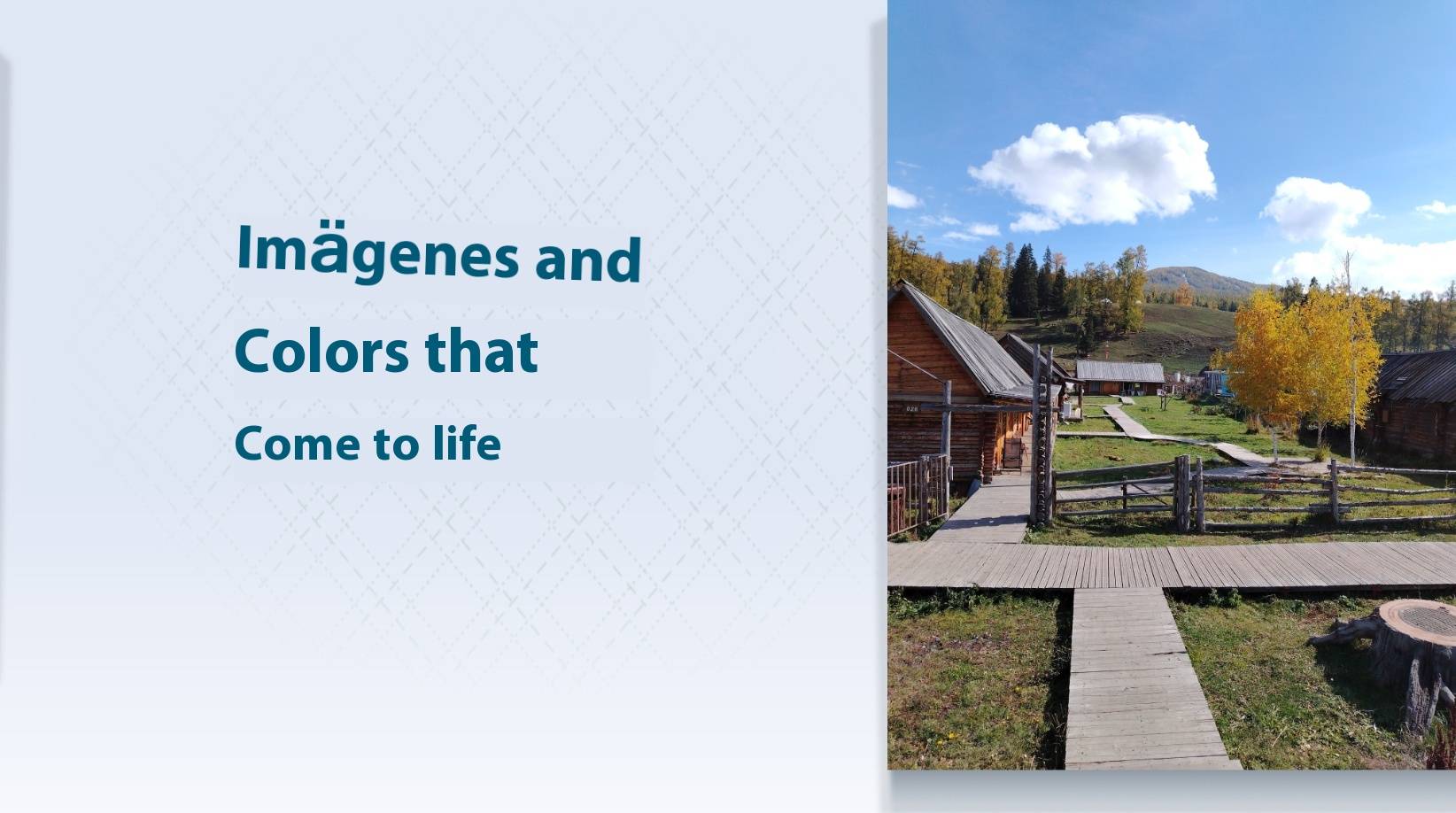 Imägenes and
Colors that
Come to life

026